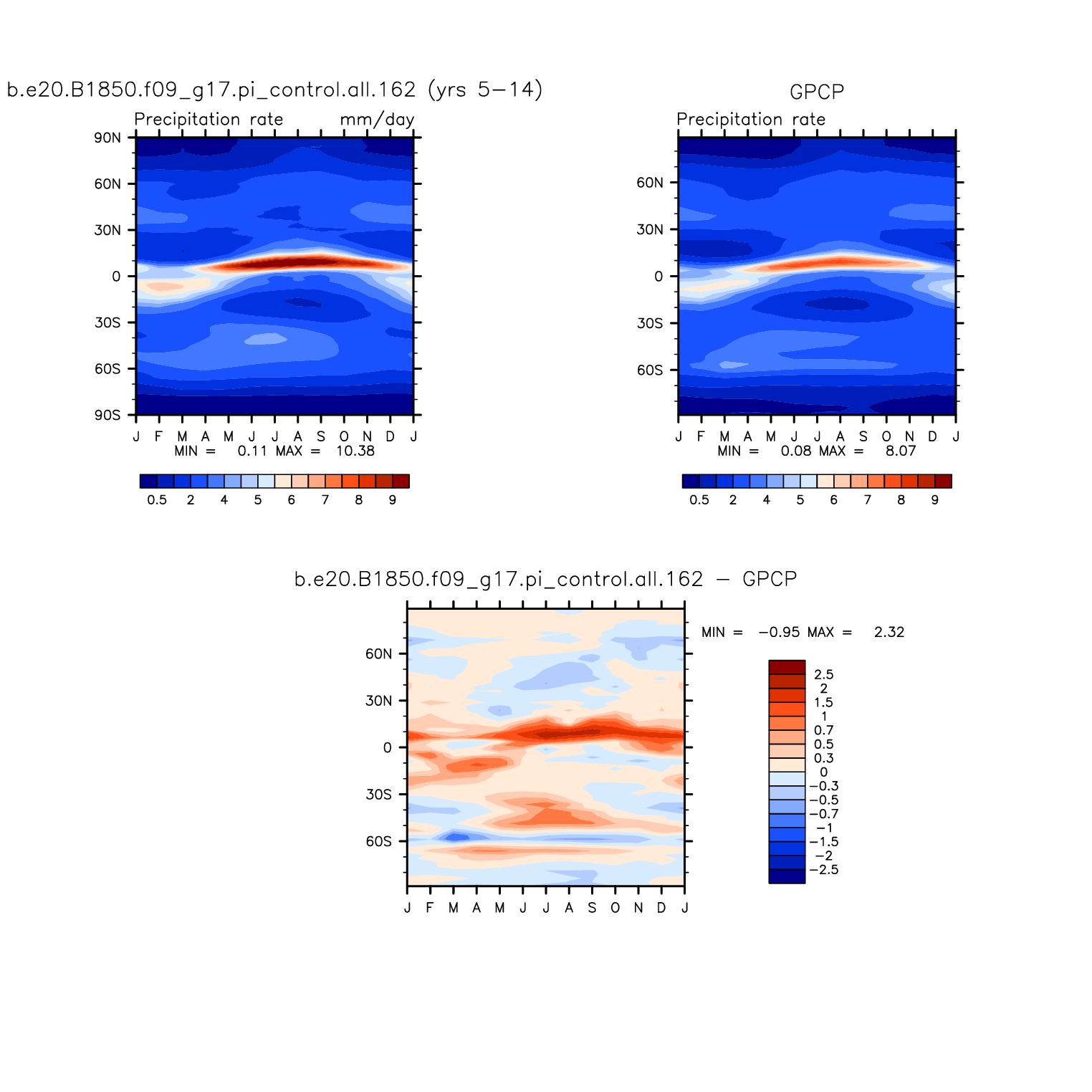 b.e20.B1850.f09_g17.pi_control.all.162 (yrs 5−14)

Precipitation rate mm/day

90N
60N
30N
0
30S
60S
90S

J F M A M J J A S O N D J

MIN = 0.11 MAX = 10.38

0.5 2 4 5 6 7 8 9

GPCP

Precipitation rate

60N
30N
0
30S
60S

J F M A M J J A S O N D J

MIN = 0.08 MAX = 8.07

0.5 2 4 5 6 7 8 9

b.e20.B1850.f09_g17.pi_control.all.162 − GPCP

60N
30N
0
30S
60S

J F M A M J J A S O N D J

MIN = −0.95 MAX = 2.32

2.5
2
1.5
1
0.7
0.5
0.3
0
−0.3
−0.5
−0.7
−1
−1.5
−2
−2.5